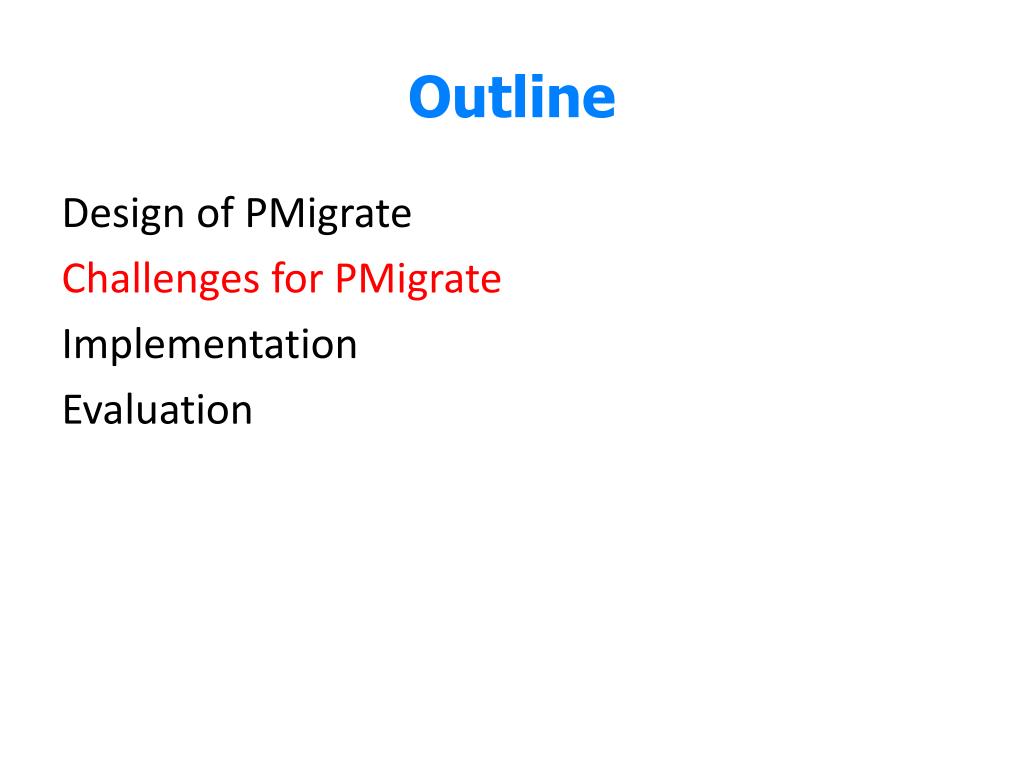 Outline

Design of PMigrate
Challenges for PMigrate
Implementation
Evaluation